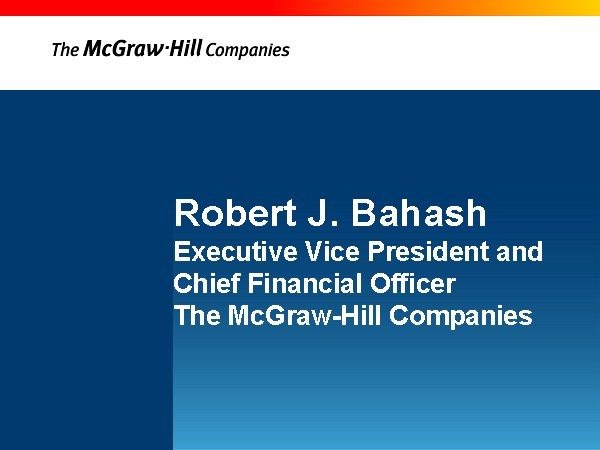 The McGraw·Hill Companies

Robert J. Bahash
Executive Vice President and Chief Financial Officer
The McGraw-Hill Companies